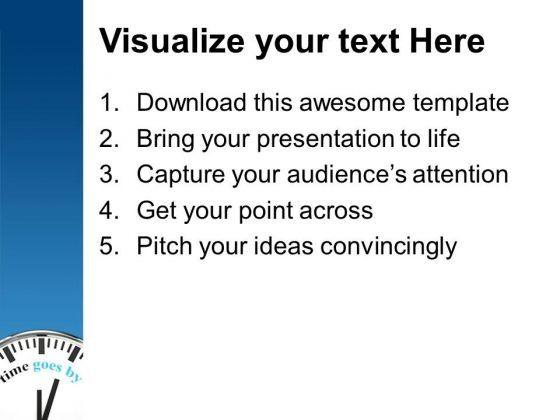 Visualize your text Here

1. Download this awesome template
2. Bring your presentation to life
3. Capture your audience's attention
4. Get your point across
5. Pitch your ideas convincingly

time goes by